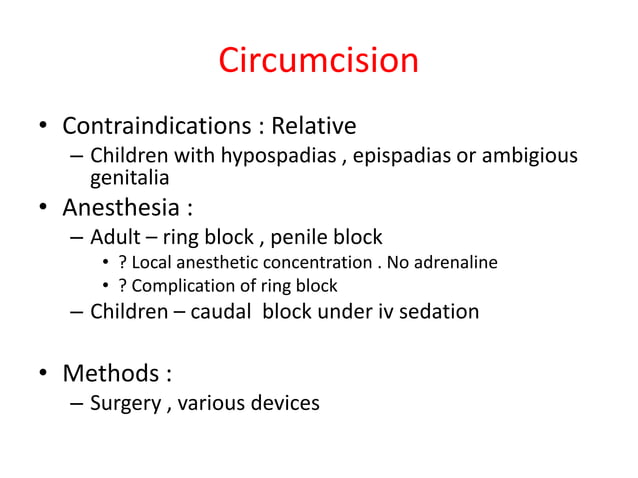 Circumcision

• Contraindications : Relative
– Children with hypospadias , epispadias or ambigious genitalia
• Anesthesia :
– Adult – ring block , penile block
• ? Local anesthetic concentration . No adrenaline
• ? Complication of ring block
– Children – caudal block under iv sedation

• Methods :
– Surgery , various devices